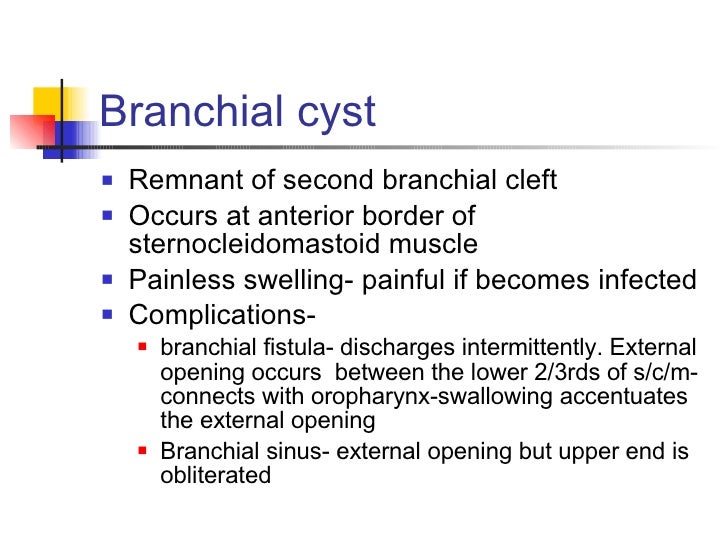 Branchial cyst

- Remnant of second branchial cleft
- Occurs at anterior border of sternocleidomastoid muscle
- Painless swelling- painful if becomes infected
- Complications-
  - branchial fistula- discharges intermittently. External opening occurs between the lower 2/3rds of s/c/m- connects with oropharynx-swallowing accentuates the external opening
  - Branchial sinus- external opening but upper end is obliterated